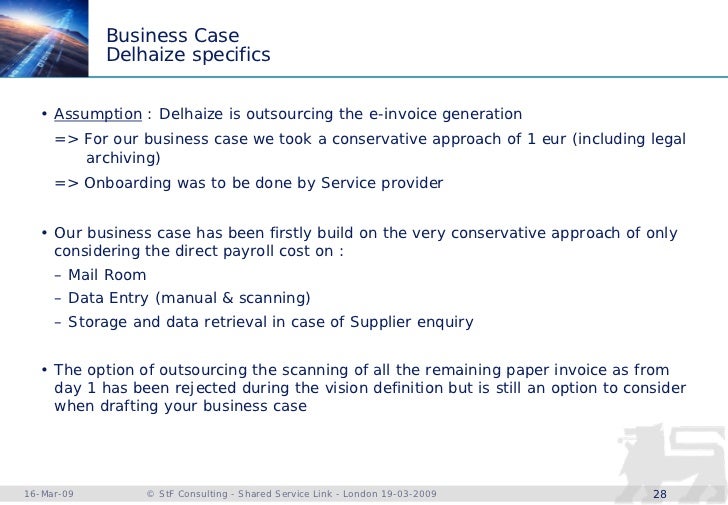 Business Case
Delhaize specifics

• Assumption : Delhaize is outsourcing the e-invoice generation

=> For our business case we took a conservative approach of 1 eur (including legal archiving)

=> Onboarding was to be done by Service provider

• Our business case has been firstly build on the very conservative approach of only considering the direct payroll cost on :

– Mail Room

– Data Entry (manual & scanning)

– Storage and data retrieval in case of Supplier enquiry

• The option of outsourcing the scanning of all the remaining paper invoice as from day 1 has been rejected during the vision definition but is still an option to consider when drafting your business case

16-Mar-09

© StF Consulting - Shared Service Link - London 19-03-2009

28